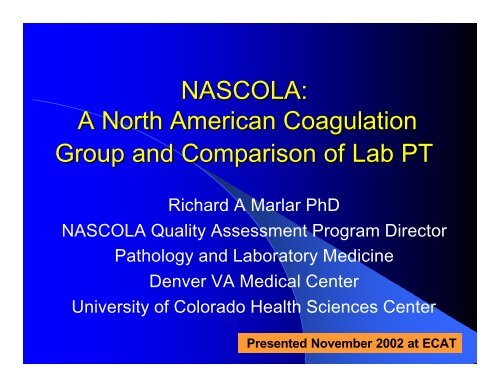 NASCOLA:
A North American Coagulation Group and Comparison of Lab PT

Richard A Marlar PhD
NASCOLA Quality Assessment Program Director
Pathology and Laboratory Medicine
Denver VA Medical Center
University of Colorado Health Sciences Center

Presented November 2002 at ECAT